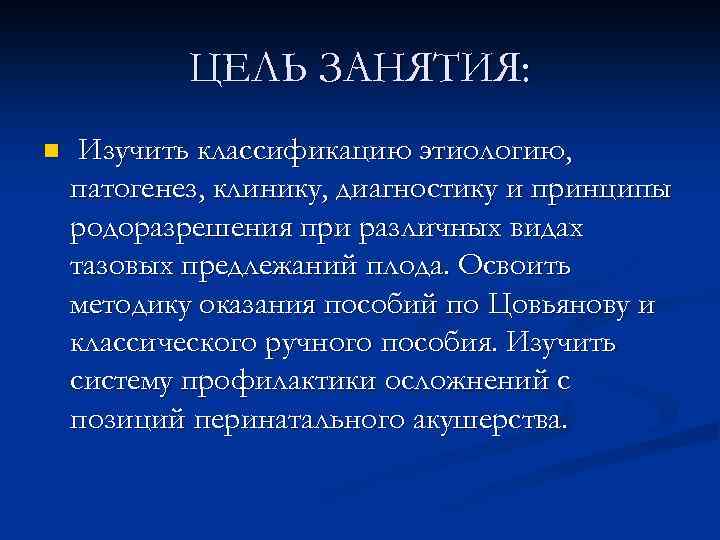 ЦЕЛЬ ЗАНЯТИЯ:

Изучить классификацию этиологию, патогенез, клинику, диагностику и принципы родоразрешения при различных видах тазовых предлежаний плода. Освоить методику оказания пособий по Цовьянову и классического ручного пособия. Изучить систему профилактики осложнений с позиций перинатального акушерства.